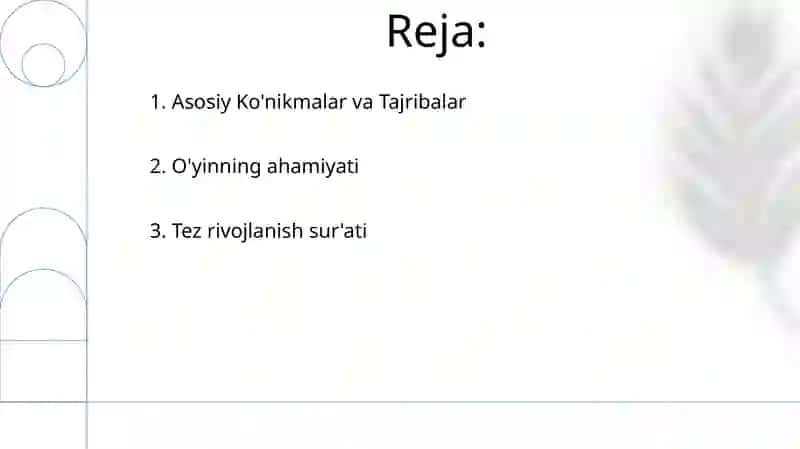 Reja:

1. Asosiy Ko'nikmalar va Tajribalar

2. O'yinning ahamiyati

3. Tez rivojlanish sur'ati